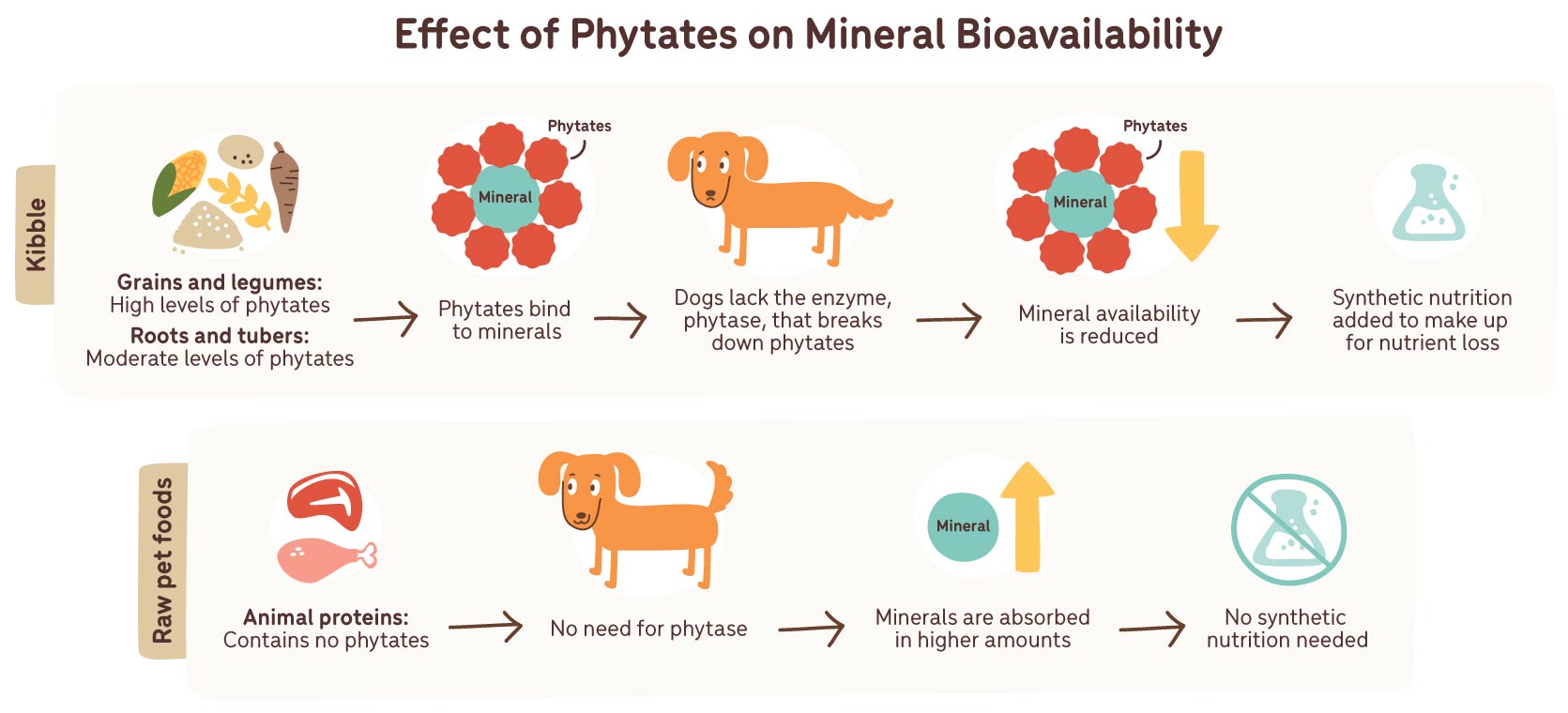 Effect of Phytates on Mineral Bioavailability

Kibble

Grains and legumes:
High levels of phytates
Roots and tubers:
Moderate levels of phytates

Phytates
Mineral

Phytates bind to minerals

Dogs lack the enzyme, phytase, that breaks down phytates

Phytates
Mineral

Mineral availability is reduced

Synthetic nutrition added to make up for nutrient loss

Raw pet foods

Animal proteins:
Contains no phytates

No need for phytase

Mineral

Minerals are absorbed in higher amounts

No synthetic nutrition needed